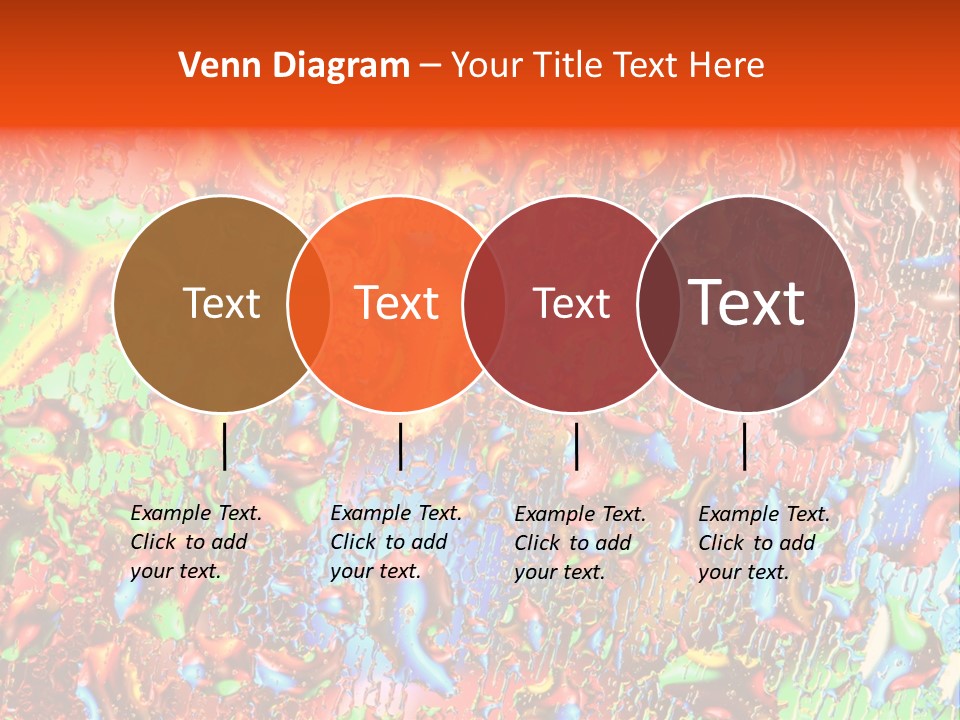 Venn Diagram – Your Title Text Here

Text

Text

Text

Text

Example Text. Click to add your text.

Example Text. Click to add your text.

Example Text. Click to add your text.

Example Text. Click to add your text.